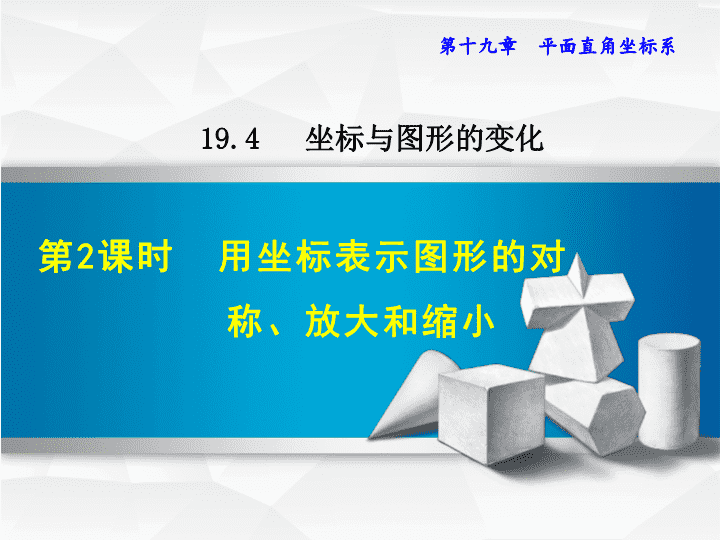 第十九章　平面直角坐标系

19.4　坐标与图形的变化

第2课时　用坐标表示图形的对称、放大和缩小